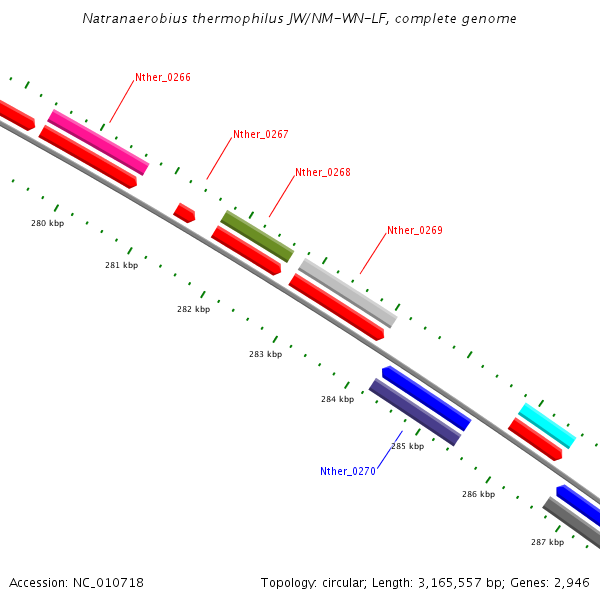 Natranaerobius thermophilus JW/NM-WN-LF, complete genome

Nther_0266

Nther_0267

Nther_0268

Nther_0269

280 kbp

281 kbp

282 kbp

283 kbp

284 kbp

285 kbp

Nther_0270

286 kbp

287 kbp

Accession: NC_010718

Topology: circular; Length: 3,165,557 bp; Genes: 2,946